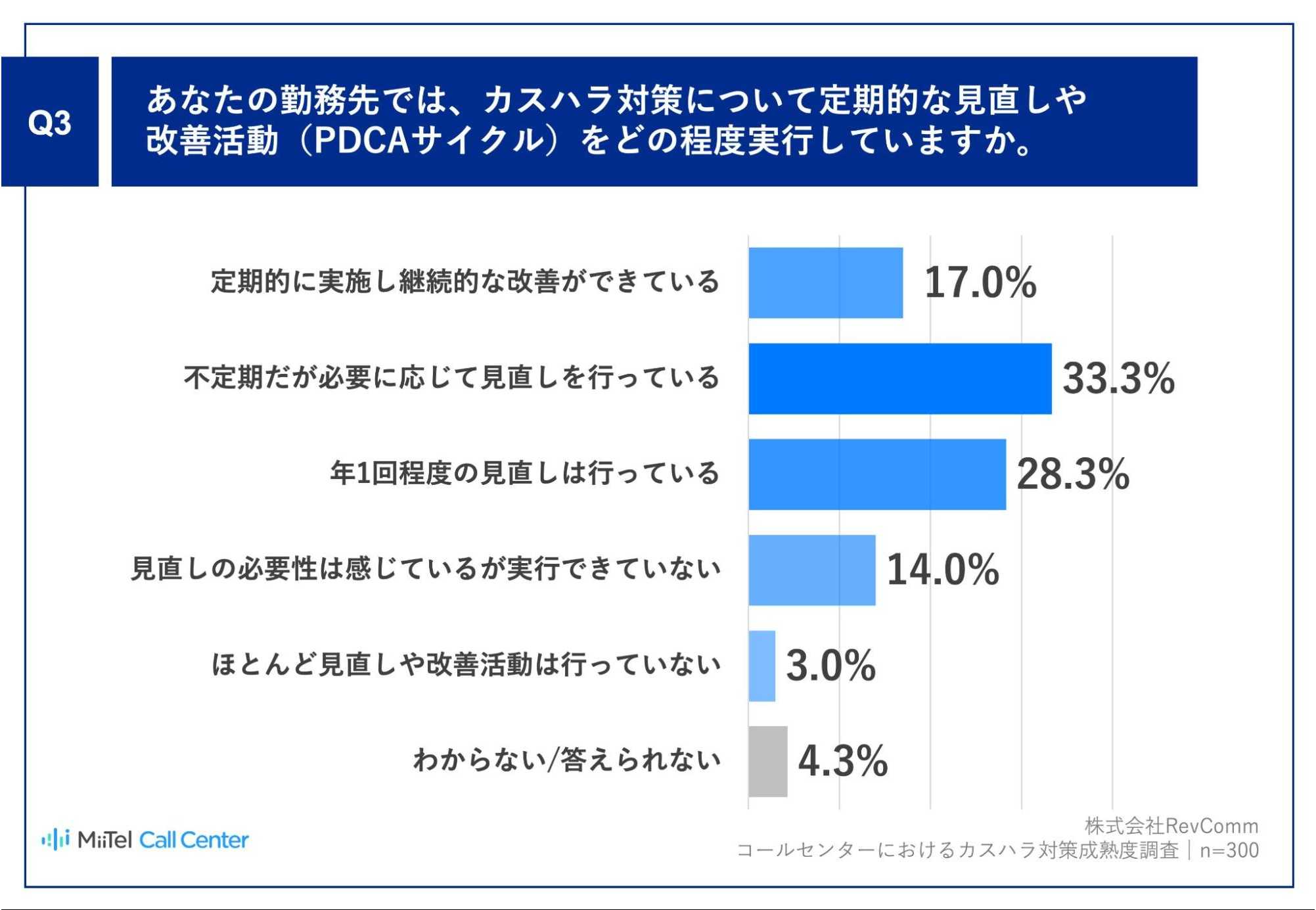 Q3

あなたの勤務先では、カスハラ対策について定期的な見直しや改善活動（PDCAサイクル）をどの程度実行していますか。

定期的に実施し継続的な改善ができている 17.0%

不定期だが必要に応じて見直しを行っている 33.3%

年1回程度の見直しは行っている 28.3%

見直しの必要性は感じているが実行できていない 14.0%

ほとんど見直しや改善活動は行っていない 3.0%

わからない/答えられない 4.3%

MiiTel Call Center

株式会社RevComm
コールセンターにおけるカスハラ対策成熟度調査｜n=300